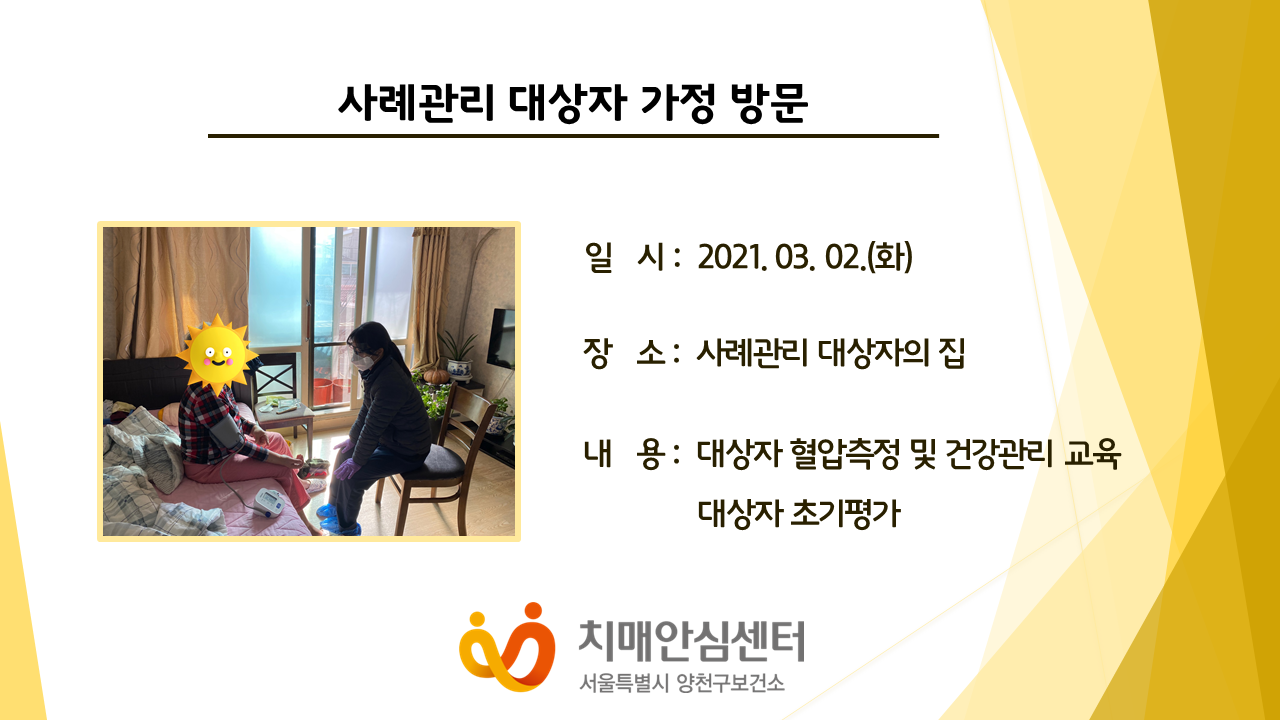 사례관리 대상자 가정 방문

일 시 : 2021. 03. 02.(화)

장 소 : 사례관리 대상자의 집

내 용 : 대상자 혈압측정 및 건강관리 교육
대상자 초기평가

치매안심센터
서울특별시 양천구보건소